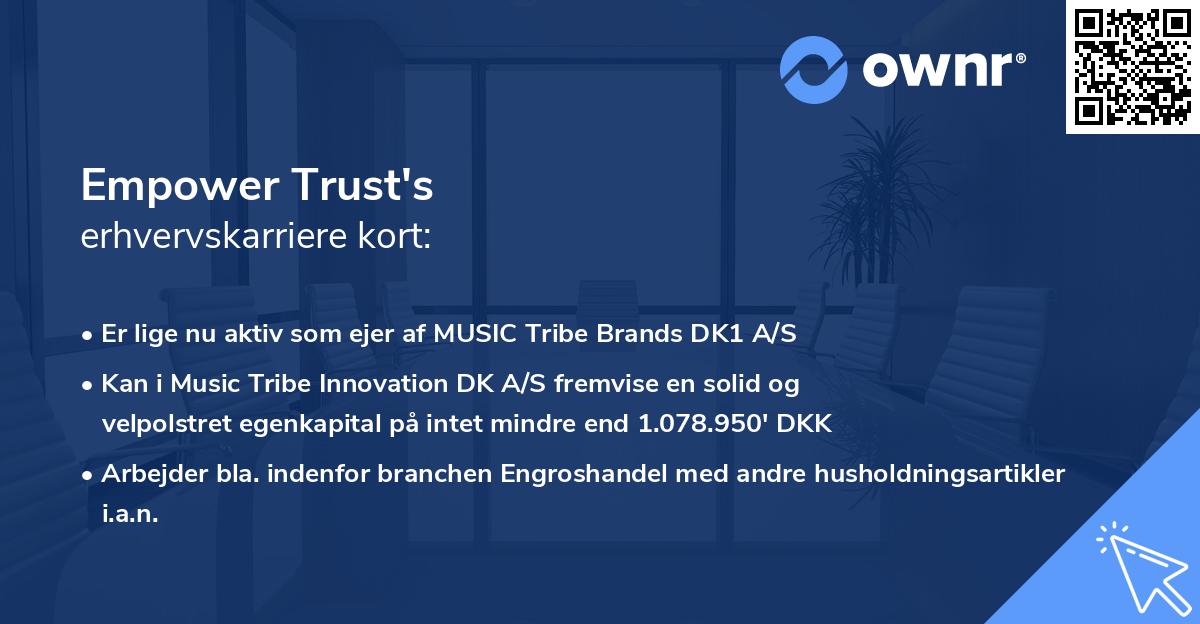 ownr®

Empower Trust's
erhvervskarriere kort:

• Er lige nu aktiv som ejer af MUSIC Tribe Brands DK1 A/S
• Kan i Music Tribe Innovation DK A/S fremvise en solid og velpolstret egenkapital på intet mindre end 1.078.950' DKK
• Arbejder bla. indenfor branchen Engroshandel med andre husholdningsartikler i.a.n.